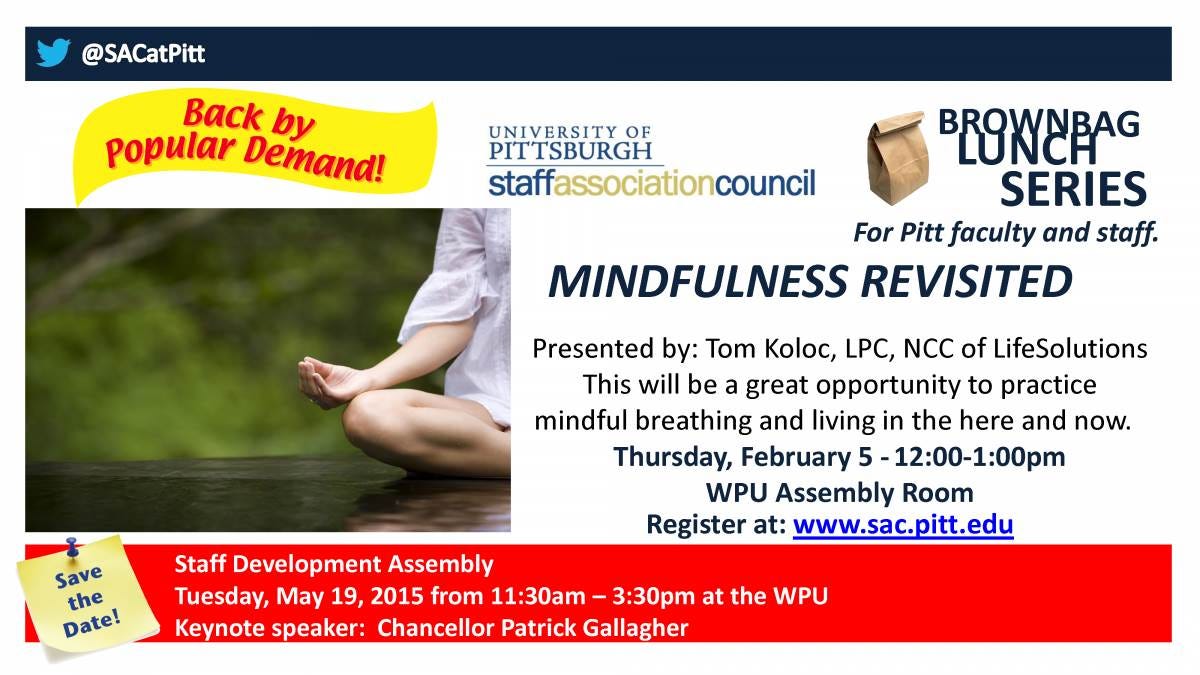 @SACatPitt

Back by Popular Demand!

UNIVERSITY OF PITTSBURGH
staffassociationcouncil

BROWNBAG
LUNCH
SERIES
For Pitt faculty and staff.

MINDFULNESS REVISITED

Presented by: Tom Koloc, LPC, NCC of LifeSolutions
This will be a great opportunity to practice mindful breathing and living in the here and now.
Thursday, February 5 - 12:00-1:00pm
WPU Assembly Room
Register at: www.sac.pitt.edu

Save the Date!

Staff Development Assembly
Tuesday, May 19, 2015 from 11:30am – 3:30pm at the WPU
Keynote speaker: Chancellor Patrick Gallagher